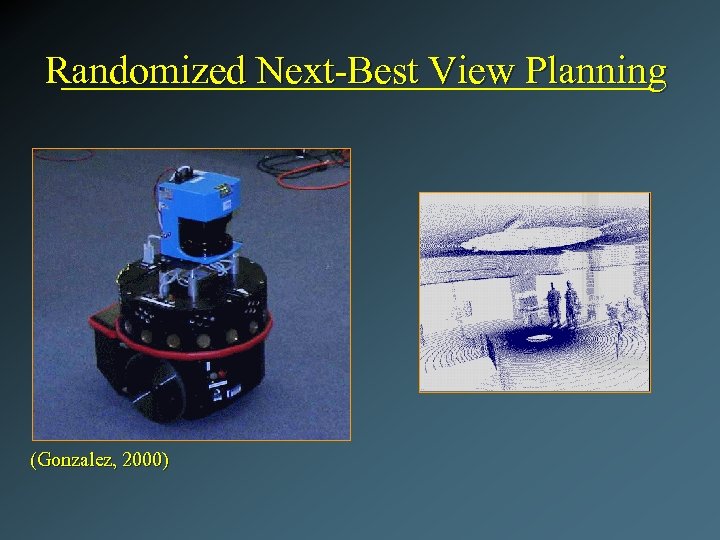 Randomized Next-Best View Planning

(Gonzalez, 2000)